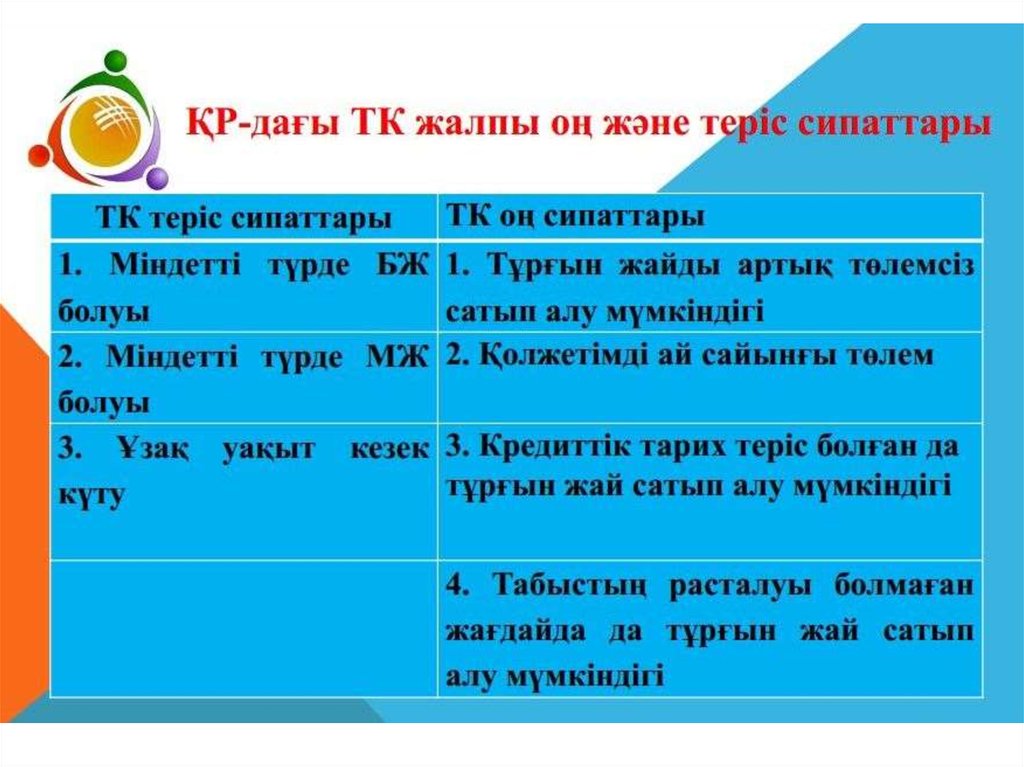 ҚР-дағы ТК жалпы оң және теріс сипаттары

| ТК теріс сипаттары | ТК оң сипаттары |
|---|---|
| 1. Міндетті түрде БЖ болуы | 1. Тұрғын жайды артық төлемсіз сатып алу мүмкіндігі |
| 2. Міндетті түрде МЖ болуы | 2. Қолжетімді ай сайынғы төлем |
| 3. Ұзақ уақыт кезек күту | 3. Кредиттік тарих теріс болған да тұрғын жай сатып алу мүмкіндігі |
| | 4. Табыстың расталуы болмаған жағдайда да тұрғын жай сатып алу мүмкіндігі |